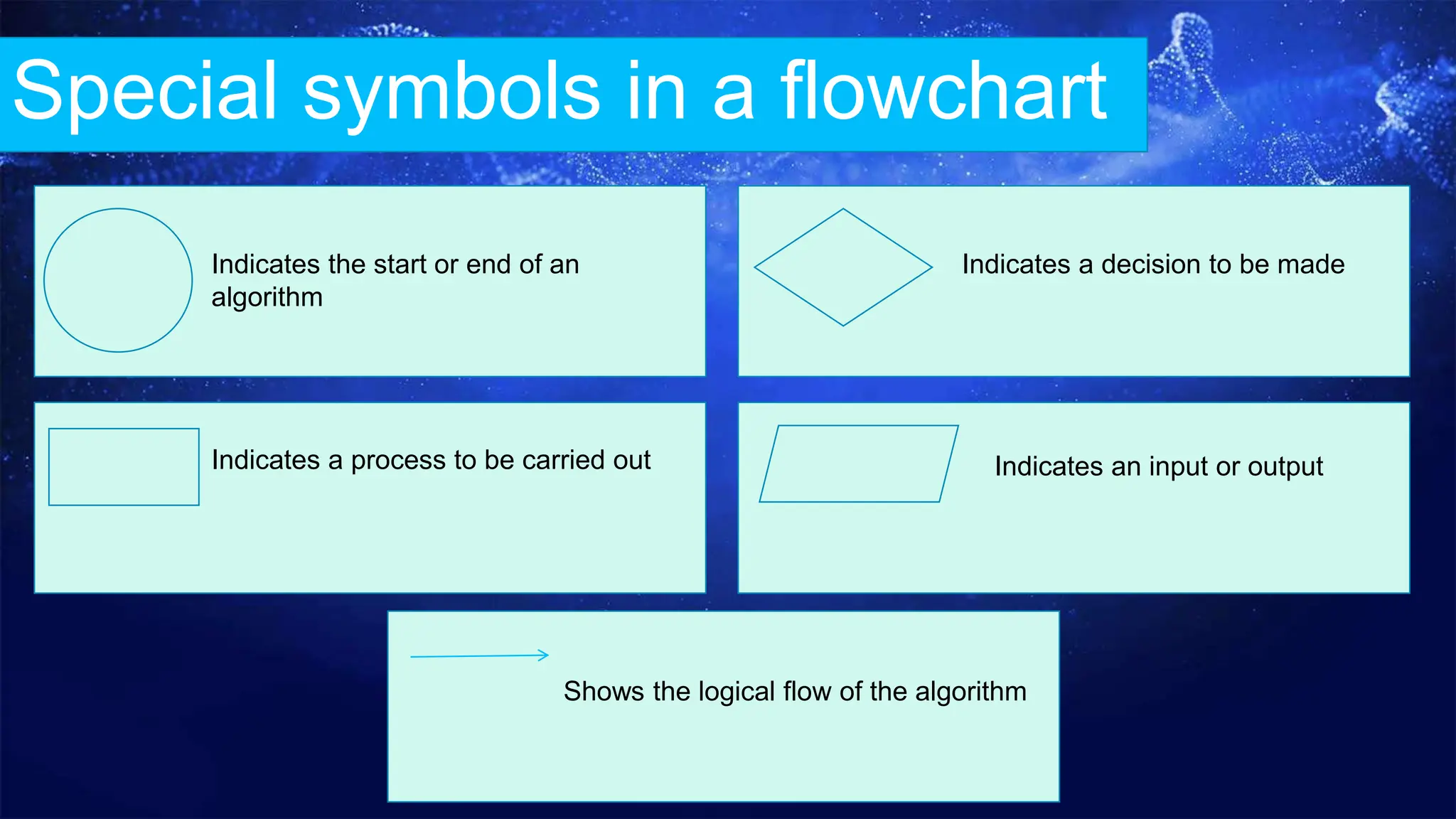 Special symbols in a flowchart

Indicates the start or end of an algorithm

Indicates a decision to be made

Indicates a process to be carried out

Indicates an input or output

Shows the logical flow of the algorithm